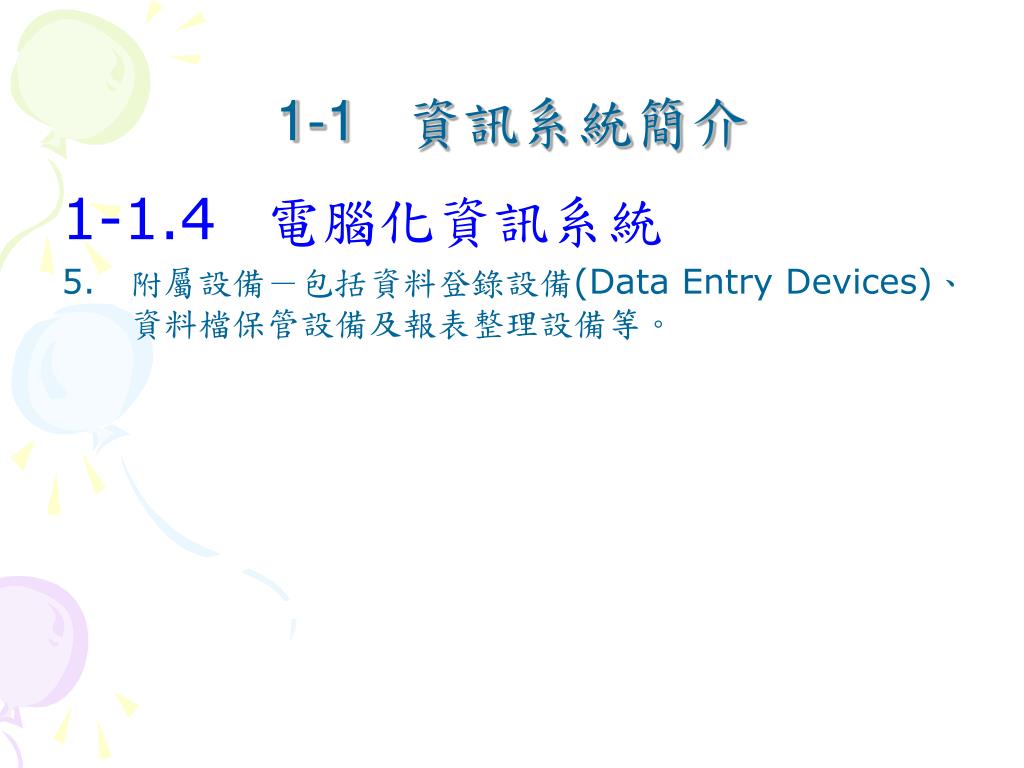 1-1 資訊系統簡介

1-1.4 電腦化資訊系統

5. 附屬設備－包括資料登錄設備(Data Entry Devices)、資料檔保管設備及報表整理設備等。